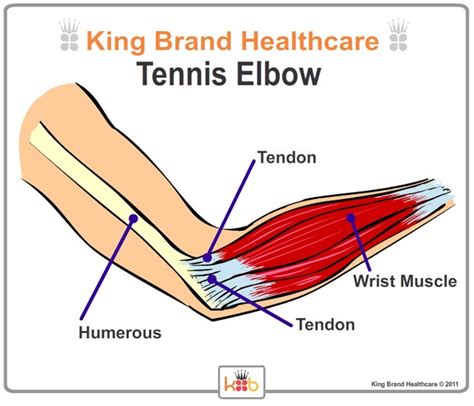 King Brand Healthcare
Tennis Elbow

Tendon

Wrist Muscle

Tendon

Humerous

kb

King Brand Healthcare © 2011